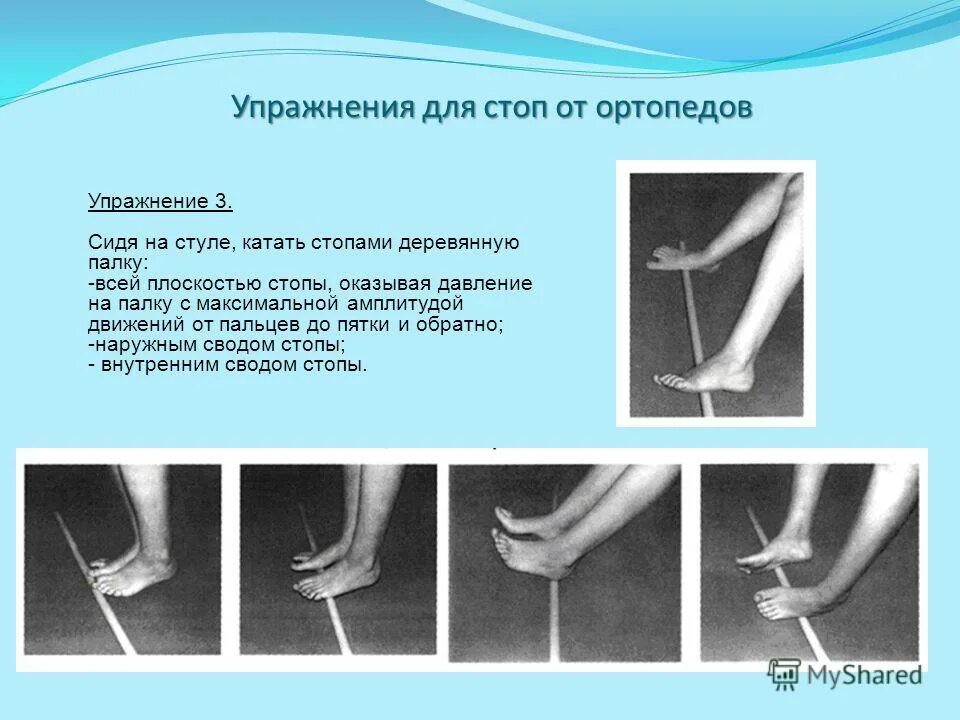 Упражнения для стоп от ортопедов

Упражнение 3.

Сидя на стуле, катать стопами деревянную палку:
-всей плоскостью стопы, оказывая давление на палку с максимальной амплитудой движений от пальцев до пятки и обратно;
-наружным сводом стопы;
- внутренним сводом стопы.

MyShared